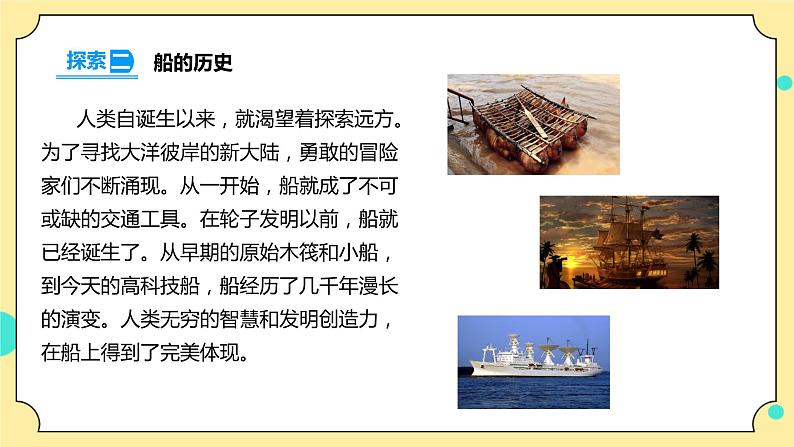 探索二 船的历史

人类自诞生以来，就渴望着探索远方。为了寻找大洋彼岸的新大陆，勇敢的冒险家们不断涌现。从一开始，船就成了不可或缺的交通工具。在轮子发明以前，船就已经诞生了。从早期的原始木筏和小船，到今天的高科技船，船经历了几千年漫长的演变。人类无穷的智慧和发明创造力，在船上得到了完美体现。